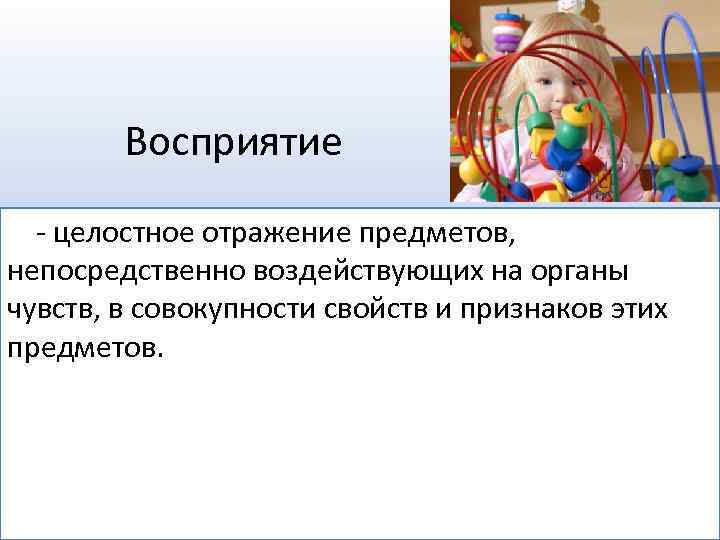 Восприятие

- целостное отражение предметов, непосредственно воздействующих на органы чувств, в совокупности свойств и признаков этих предметов.